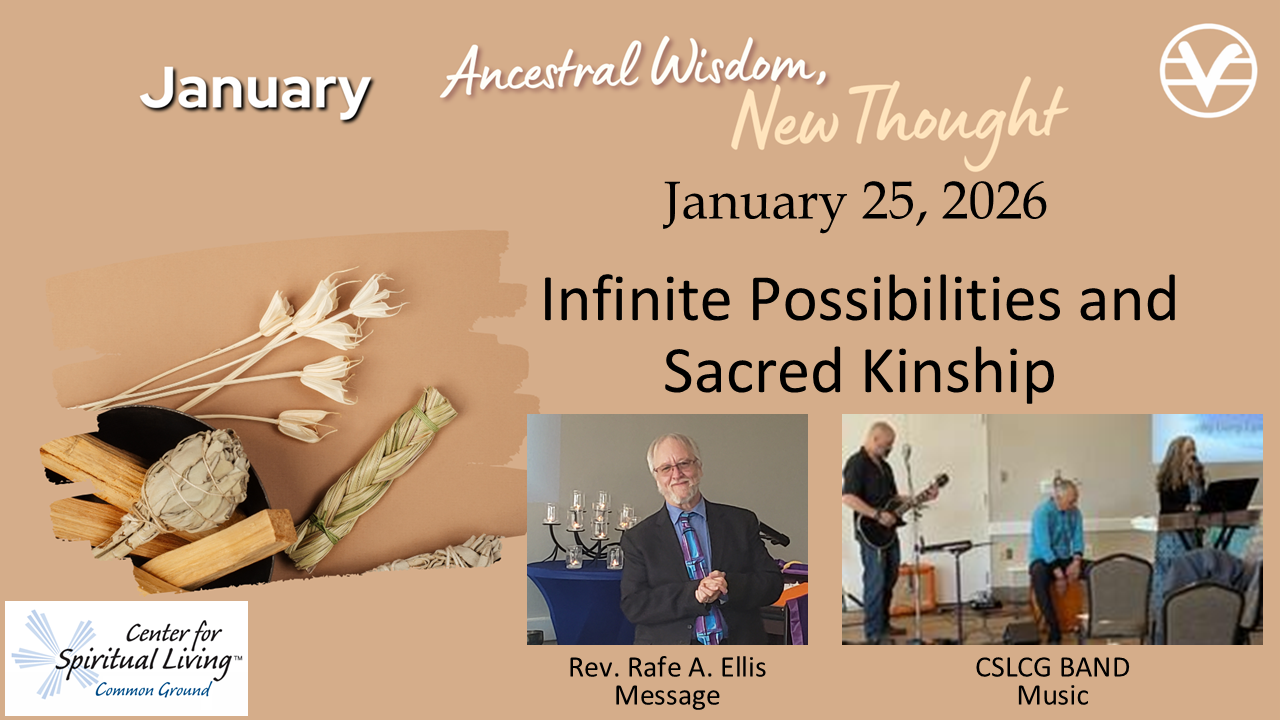 January

Ancestral Wisdom, New Thought

January 25, 2026

Infinite Possibilities and Sacred Kinship

Center for Spiritual Living™ Common Ground

Rev. Rafe A. Ellis
Message

CSLCG BAND
Music